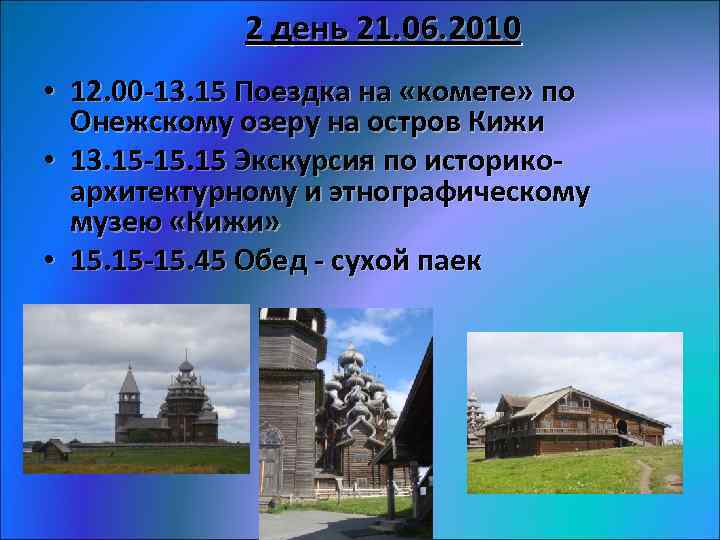 2 день 21.06.2010

• 12.00-13.15 Поездка на «комете» по Онежскому озеру на остров Кижи
• 13.15-15.15 Экскурсия по историко-архитектурному и этнографическому музею «Кижи»
• 15.15-15.45 Обед - сухой паек